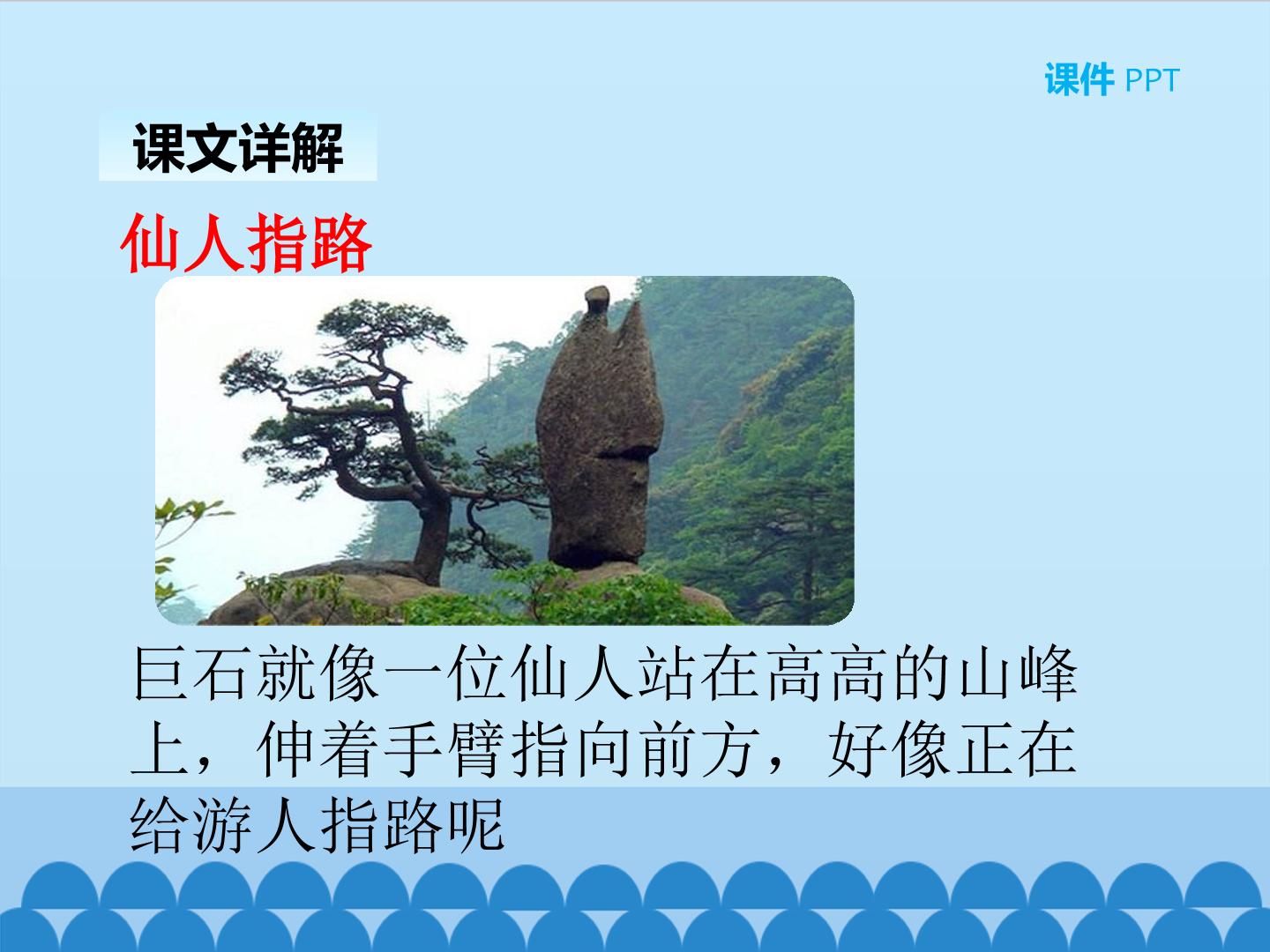 课件 PPT

课文详解

仙人指路

巨石就像一位仙人站在高高的山峰上，伸着手臂指向前方，好像正在给游人指路呢